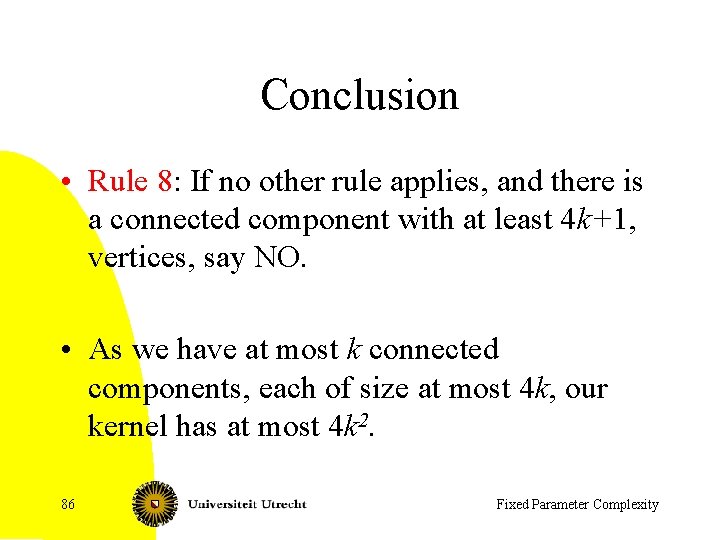 Conclusion

• Rule 8: If no other rule applies, and there is a connected component with at least $4k+1$, vertices, say NO.

• As we have at most $k$ connected components, each of size at most $4k$, our kernel has at most $4k^2$.

86

Universiteit Utrecht

Fixed Parameter Complexity